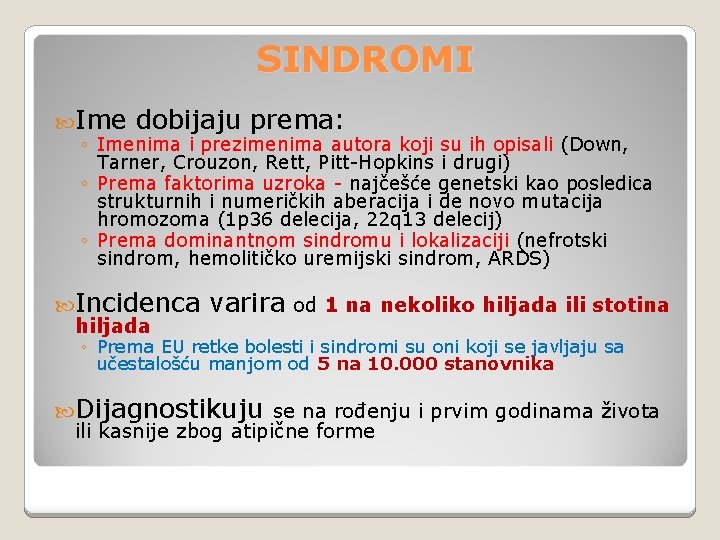 SINDROMI

Ime dobijaju prema:
◦ Imenima i prezimenima autora koji su ih opisali (Down, Tarner, Crouzon, Rett, Pitt-Hopkins i drugi)
◦ Prema faktorima uzroka - najčešće genetski kao posledica strukturnih i numeričkih aberacija i de novo mutacija hromozoma (1p36 delecija, 22q13 delecij)
◦ Prema dominantnom sindromu i lokalizaciji (nefrotski sindrom, hemolitičko uremijski sindrom, ARDS)

Incidenca varira od 1 na nekoliko hiljada ili stotina hiljada
◦ Prema EU retke bolesti i sindromi su oni koji se javljaju sa učestalošću manjom od 5 na 10.000 stanovnika

Dijagnostikuju se na rođenju i prvim godinama života ili kasnije zbog atipične forme